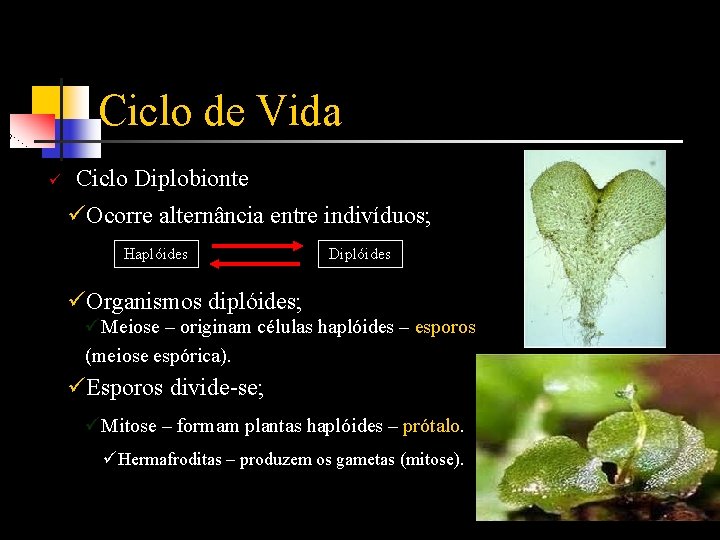 Ciclo de Vida

✓ Ciclo Diplobionte

✓Ocorre alternância entre indivíduos;

Haplóides

Diplóides

✓Organismos diplóides;

✓Meiose – originam células haplóides – esporos (meiose espórica).

✓Esporos divide-se;

✓Mitose – formam plantas haplóides – prótalo.

✓Hermafroditas – produzem os gametas (mitose).